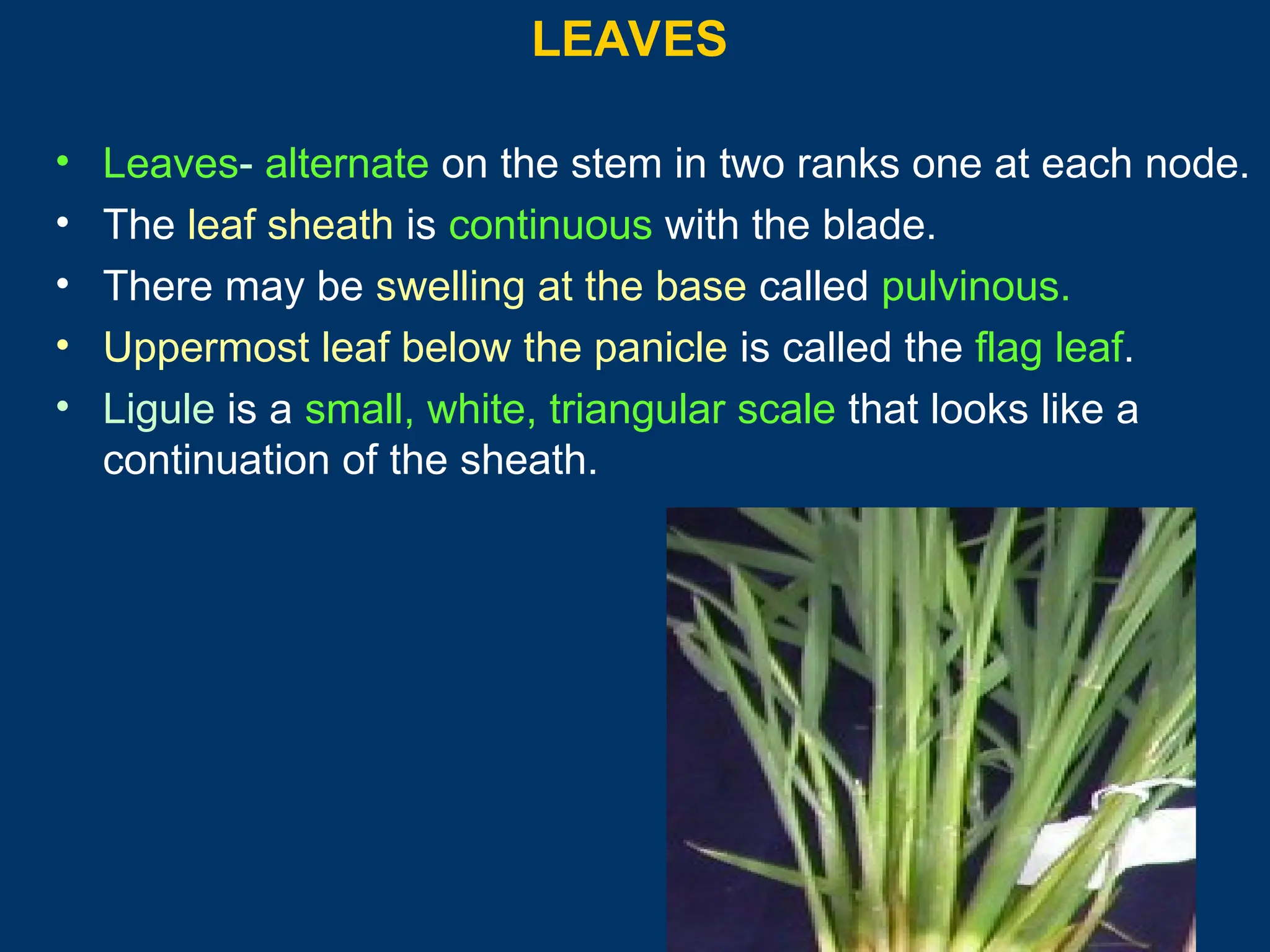 LEAVES

• Leaves- alternate on the stem in two ranks one at each node.
• The leaf sheath is continuous with the blade.
• There may be swelling at the base called pulvinous.
• Uppermost leaf below the panicle is called the flag leaf.
• Ligule is a small, white, triangular scale that looks like a continuation of the sheath.